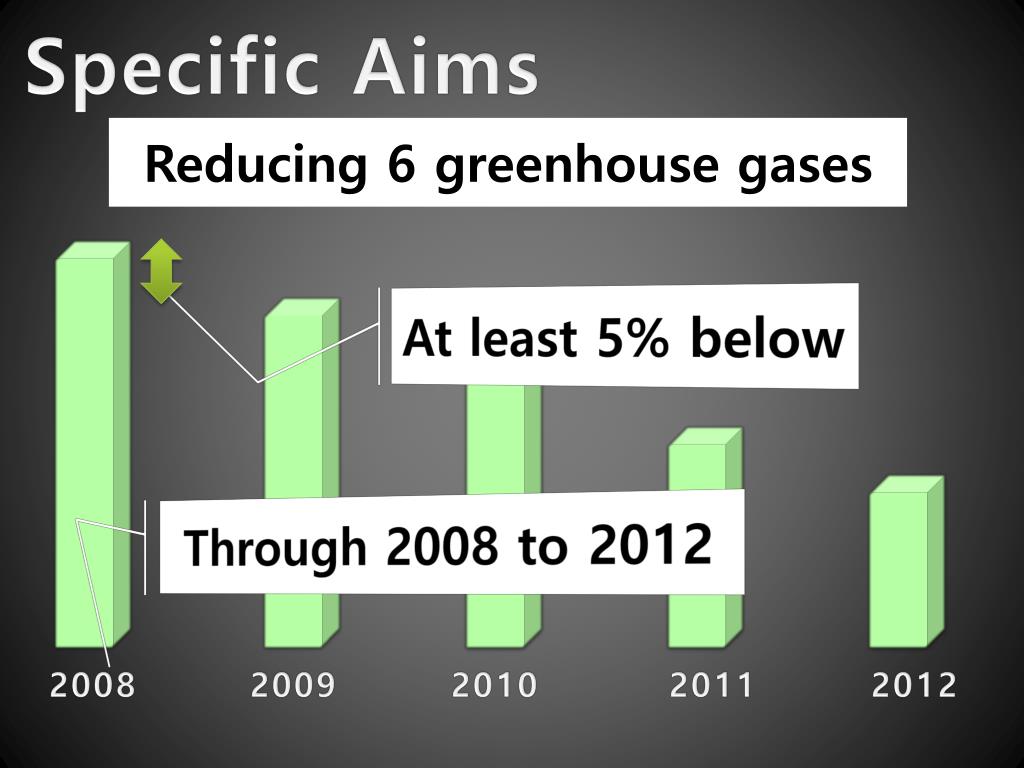 Specific Aims

Reducing 6 greenhouse gases

At least 5% below

Through 2008 to 2012

2008 2009 2010 2011 2012